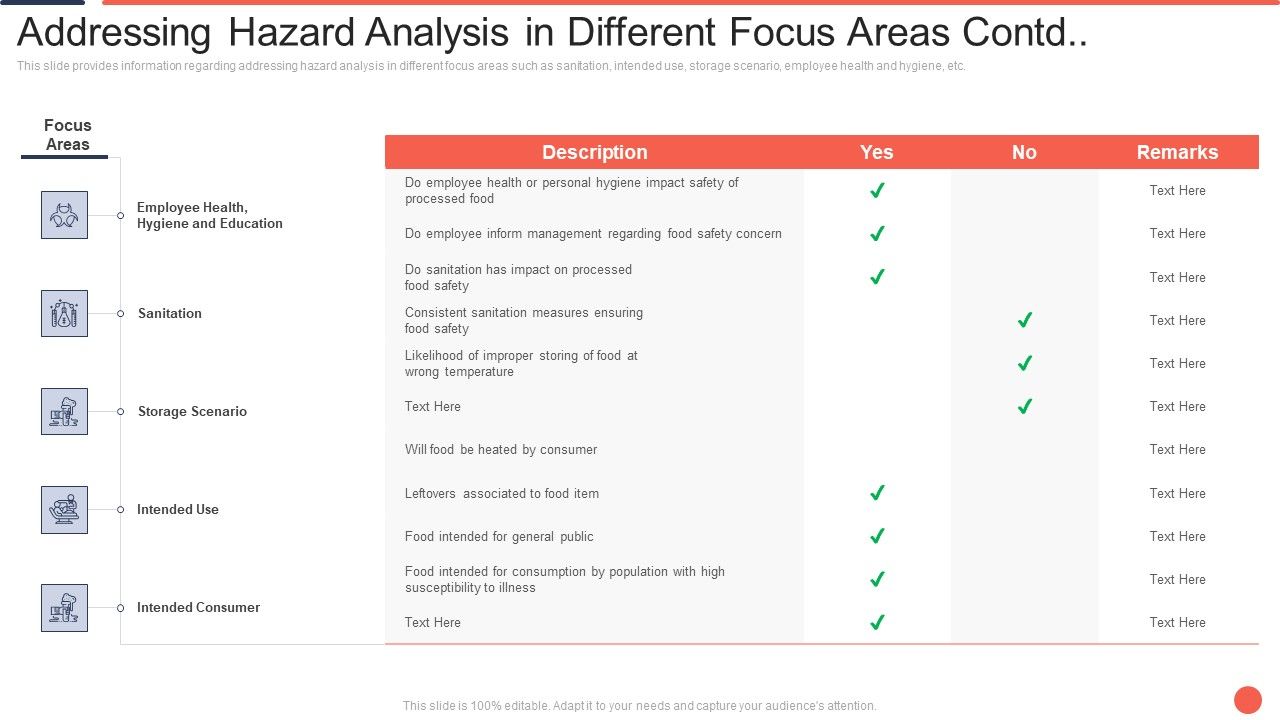 Addressing Hazard Analysis in Different Focus Areas Contd..

This slide provides information regarding addressing hazard analysis in different focus areas such as sanitation, intended use, storage scenario, employee health and hygiene, etc.

Focus Areas

Employee Health, Hygiene and Education

Sanitation

Storage Scenario

Intended Use

Intended Consumer

| Description | Yes | No | Remarks |
|---|---|---|---|
| Do employee health or personal hygiene impact safety of processed food | ✓ | | Text Here |
| Do employee inform management regarding food safety concern | ✓ | | Text Here |
| Do sanitation has impact on processed food safety | ✓ | | Text Here |
| Consistent sanitation measures ensuring food safety | | ✓ | Text Here |
| Likelihood of improper storing of food at wrong temperature | | ✓ | Text Here |
| Text Here | | ✓ | Text Here |
| Will food be heated by consumer | | | Text Here |
| Leftovers associated to food item | ✓ | | Text Here |
| Food intended for general public | ✓ | | Text Here |
| Food intended for consumption by population with high susceptibility to illness | ✓ | | Text Here |
| Text Here | ✓ | | Text Here |

This slide is 100% editable. Adapt it to your needs and capture your audience's attention.